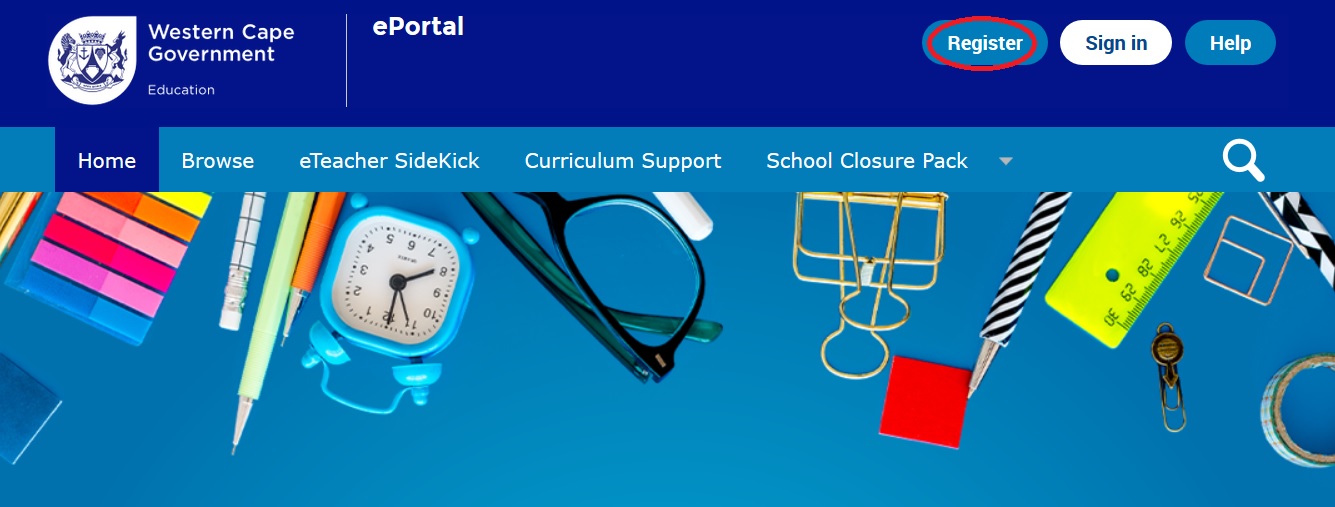 Western Cape Government
Education

ePortal

Register
Sign in
Help

Home
Browse
eTeacher SideKick
Curriculum Support
School Closure Pack